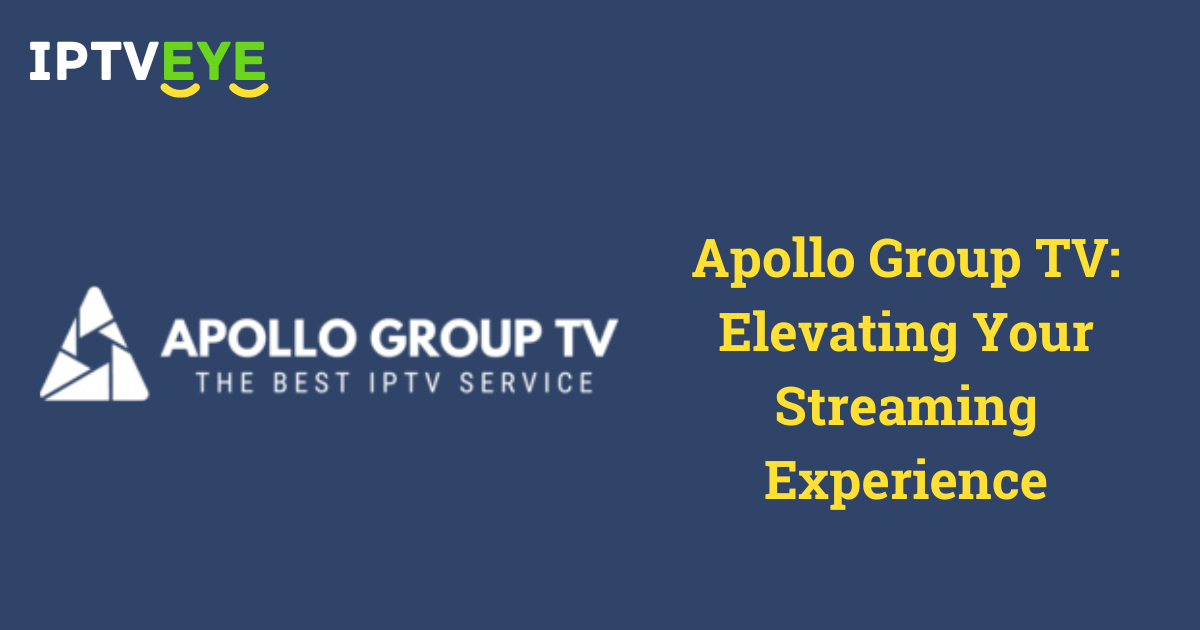 IPTVEYE

APOLLO GROUP TV
THE BEST IPTV SERVICE

Apollo Group TV: Elevating Your Streaming Experience